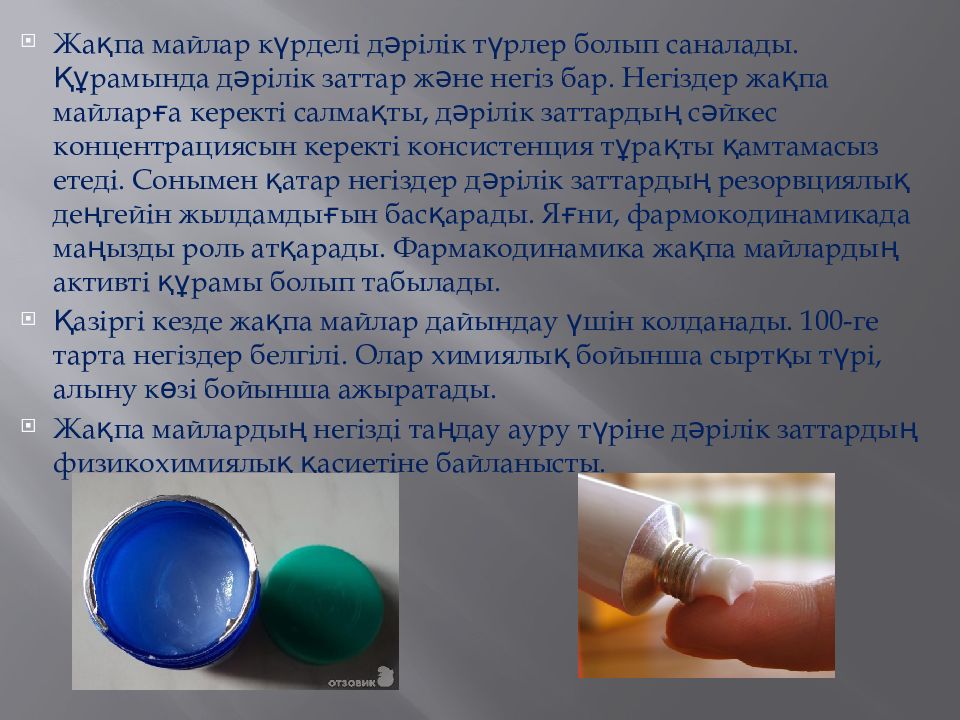 Жақпа майлар күрделі дәрілік түрлер болып саналады. Құрамында дәрілік заттар және негіз бар. Негіздер жақпа майларға керекті салмақты, дәрілік заттардың сәйкес концентрациясын керекті консистенция тұрақты қамтамасыз етеді. Сонымен қатар негіздер дәрілік заттардың резорвциялық деңгейін жылдамдығын басқарады. Яғни, фармокодинамикада маңызды роль атқарады. Фармакодинамика жақпа майлардың активті құрамы болып табылады.

Қазіргі кезде жақпа майлар дайындау үшін колданады. 100-ге тарта негіздер белгілі. Олар химиялық бойынша сыртқы түрі, алыну көзі бойынша ажыратады.

Жақпа майлардың негізді таңдау ауру түріне дәрілік заттардың физикохимиялық қасиетіне байланысты.

ОТЗОВИК